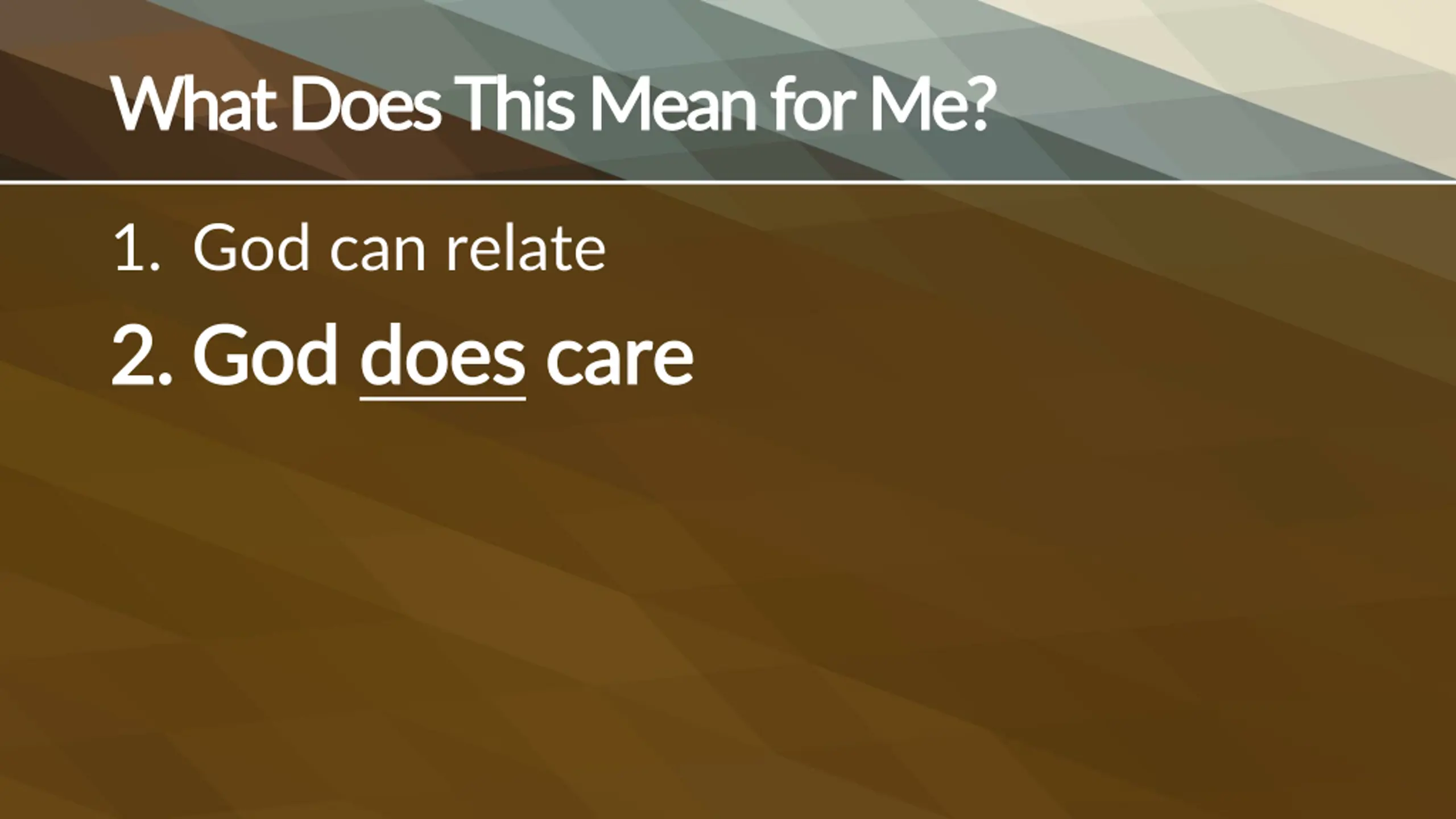 What Does This Mean for Me?

1. God can relate
2. God does care